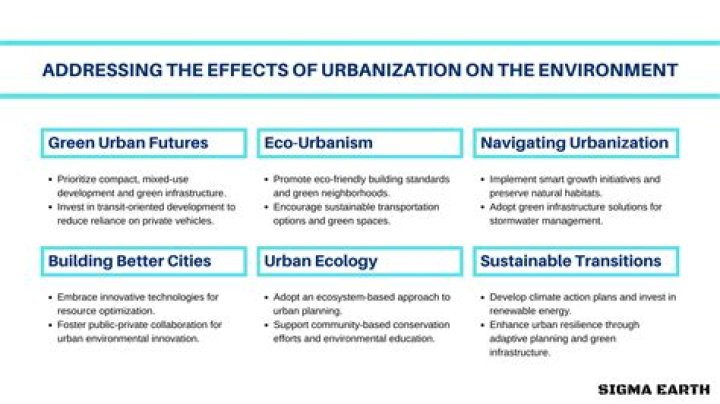 ADDRESSING THE EFFECTS OF URBANIZATION ON THE ENVIRONMENT

Green Urban Futures

• Prioritize compact, mixed-use development and green infrastructure.
• Invest in transit-oriented development to reduce reliance on private vehicles.

Eco-Urbanism

• Promote eco-friendly building standards and green neighborhoods.
• Encourage sustainable transportation options and green spaces.

Navigating Urbanization

• Implement smart growth initiatives and preserve natural habitats.
• Adopt green infrastructure solutions for stormwater management.

Building Better Cities

• Embrace innovative technologies for resource optimization.
• Foster public-private collaboration for urban environmental innovation.

Urban Ecology

• Adopt an ecosystem-based approach to urban planning.
• Support community-based conservation efforts and environmental education.

Sustainable Transitions

• Develop climate action plans and invest in renewable energy.
• Enhance urban resilience through adaptive planning and green infrastructure.

SIGMA EARTH